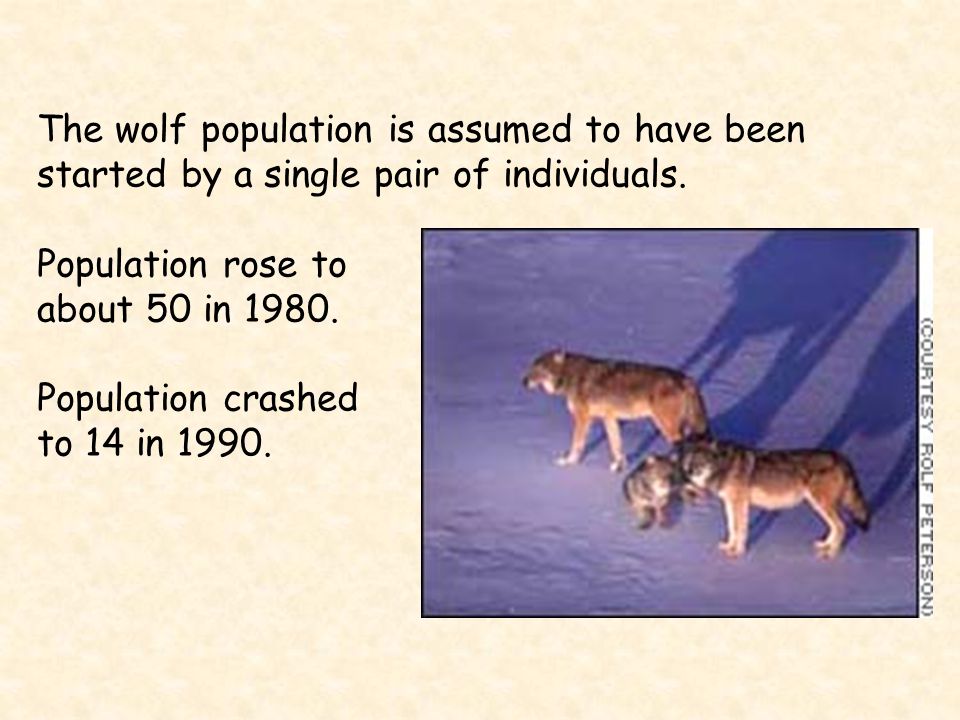 The wolf population is assumed to have been started by a single pair of individuals.

Population rose to about 50 in 1980.

Population crashed to 14 in 1990.

(COURTESY ROLF PETERSON)